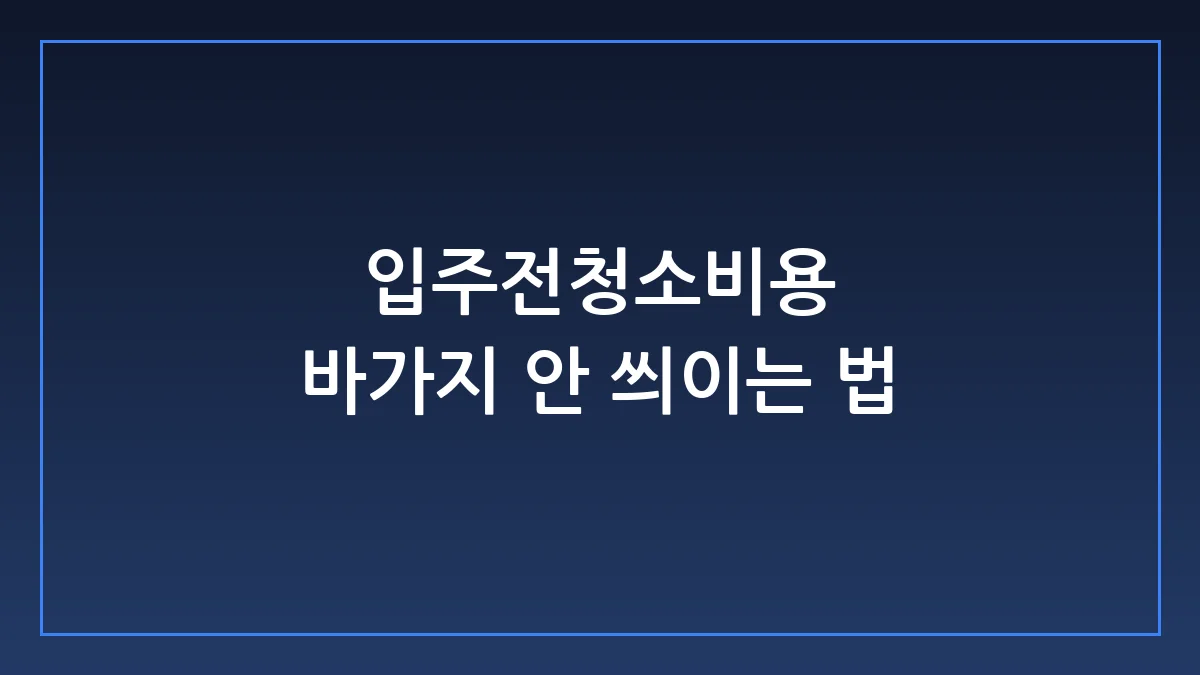 입주전청소비용
바가지 안 씌이는 법